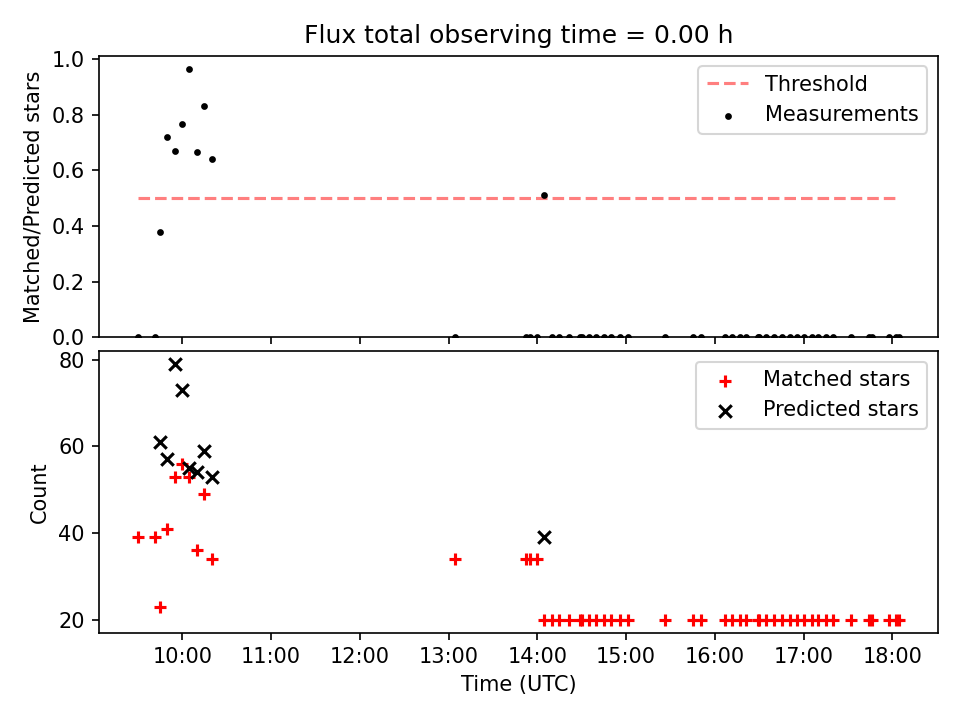 Flux total observing time = 0.00 h

Matched/Predicted stars

1.0
0.8
0.6
0.4
0.2
0.0

Threshold
Measurements

Count

80
60
40
20

Matched stars
Predicted stars

10:00
11:00
12:00
13:00
14:00
15:00
16:00
17:00
18:00

Time (UTC)